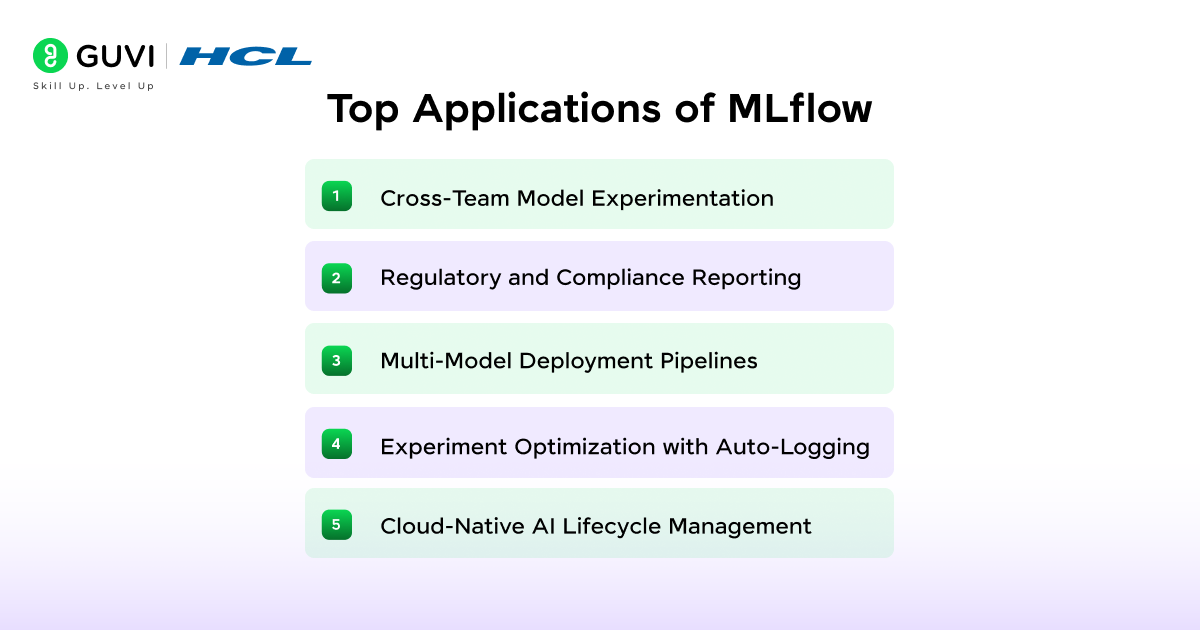 GUVI | HCL
Skill Up. Level Up

Top Applications of MLflow

1 Cross-Team Model Experimentation

2 Regulatory and Compliance Reporting

3 Multi-Model Deployment Pipelines

4 Experiment Optimization with Auto-Logging

5 Cloud-Native AI Lifecycle Management